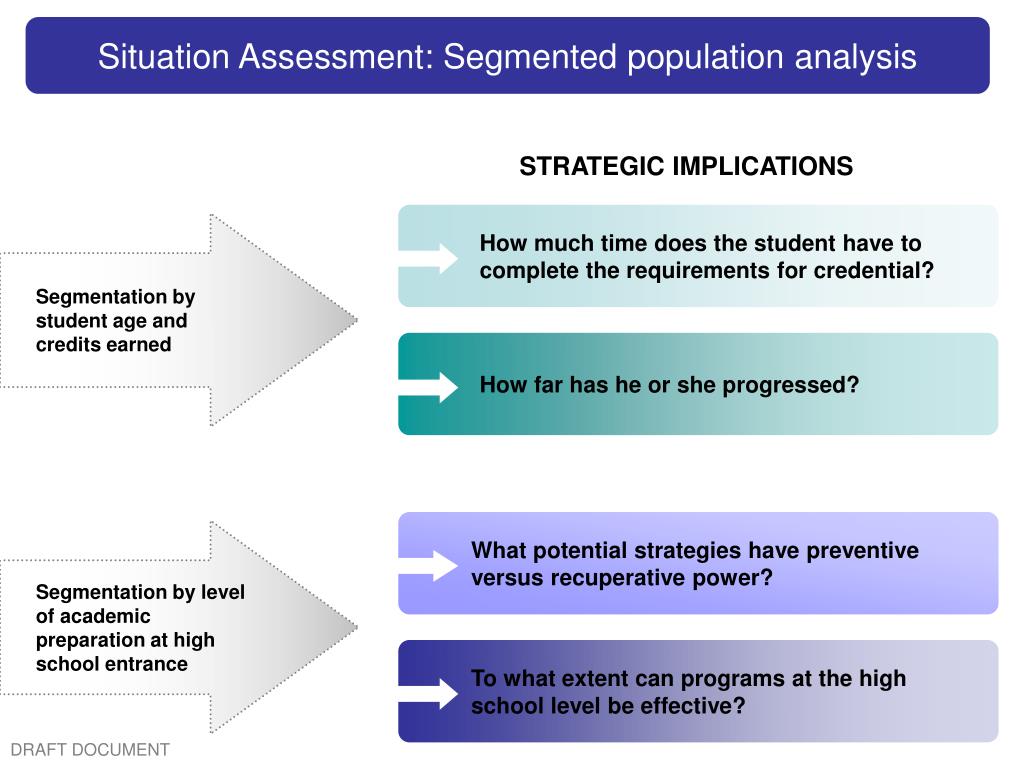 Situation Assessment: Segmented population analysis

STRATEGIC IMPLICATIONS

Segmentation by student age and credits earned

How much time does the student have to complete the requirements for credential?

How far has he or she progressed?

Segmentation by level of academic preparation at high school entrance

What potential strategies have preventive versus recuperative power?

To what extent can programs at the high school level be effective?

DRAFT DOCUMENT